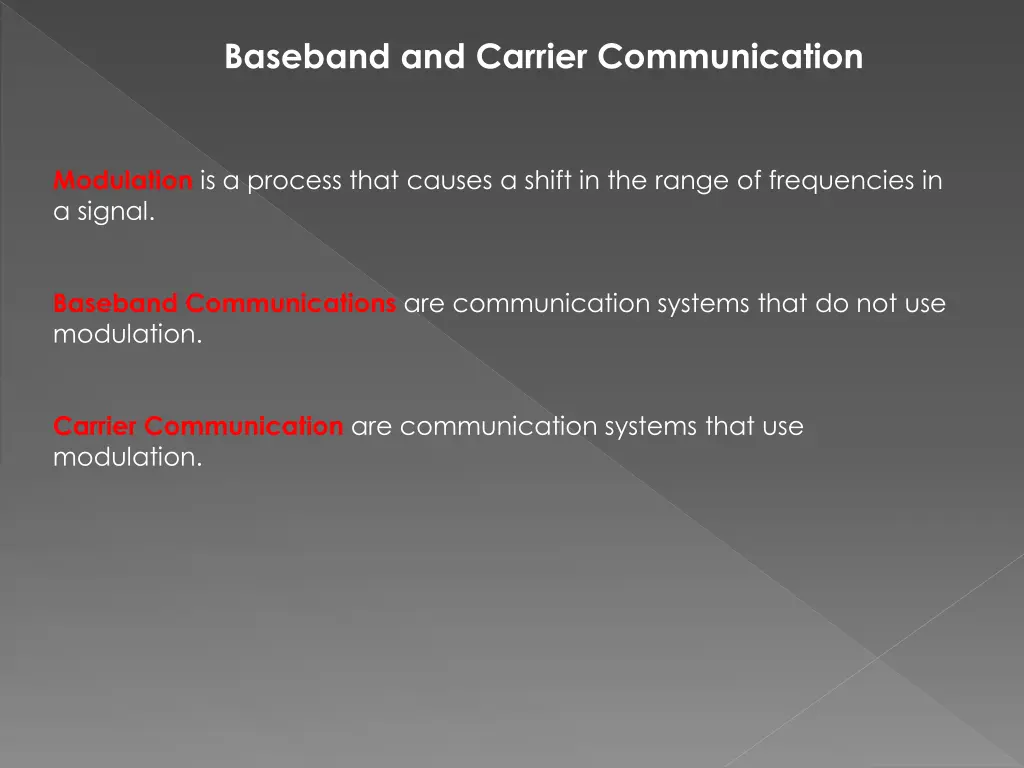 Baseband and Carrier Communication

Modulation is a process that causes a shift in the range of frequencies in a signal.

Baseband Communications are communication systems that do not use modulation.

Carrier Communication are communication systems that use modulation.